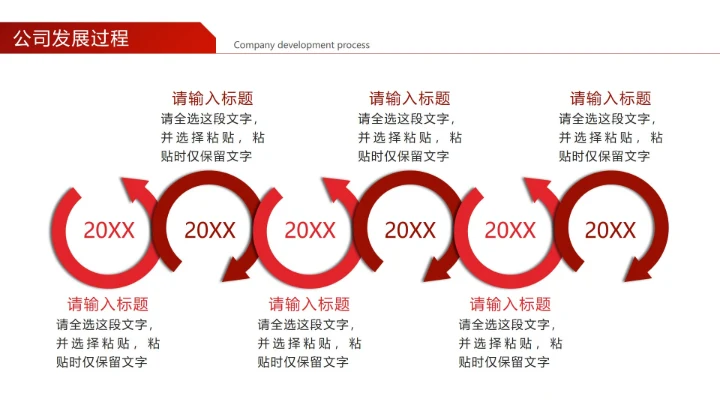 公司发展过程

Company development process

请输入标题
请全选这段文字，并选择粘贴，粘贴时仅保留文字

请输入标题
请全选这段文字，并选择粘贴，粘贴时仅保留文字

请输入标题
请全选这段文字，并选择粘贴，粘贴时仅保留文字

20XX 20XX 20XX 20XX 20XX 20XX

请输入标题
请全选这段文字，并选择粘贴，粘贴时仅保留文字

请输入标题
请全选这段文字，并选择粘贴，粘贴时仅保留文字

请输入标题
请全选这段文字，并选择粘贴，粘贴时仅保留文字